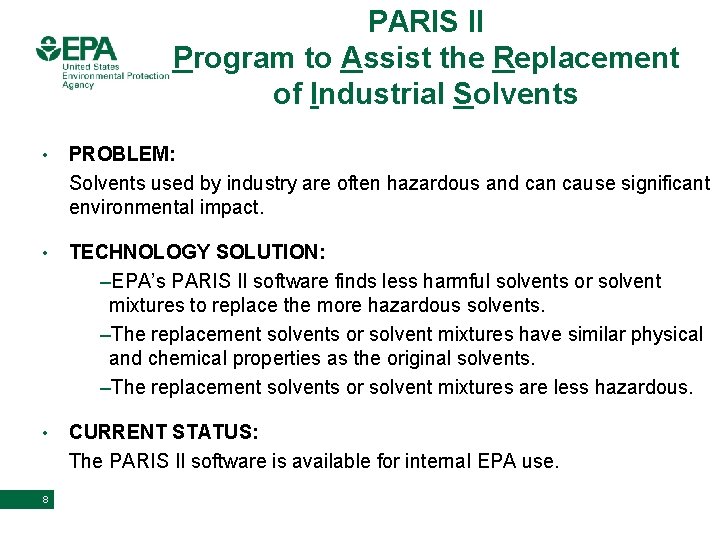 EPA United States Environmental Protection Agency

PARIS II
Program to Assist the Replacement of Industrial Solvents

• PROBLEM:
Solvents used by industry are often hazardous and can cause significant environmental impact.

• TECHNOLOGY SOLUTION:
–EPA's PARIS II software finds less harmful solvents or solvent mixtures to replace the more hazardous solvents.
–The replacement solvents or solvent mixtures have similar physical and chemical properties as the original solvents.
–The replacement solvents or solvent mixtures are less hazardous.

• CURRENT STATUS:
The PARIS II software is available for internal EPA use.

8